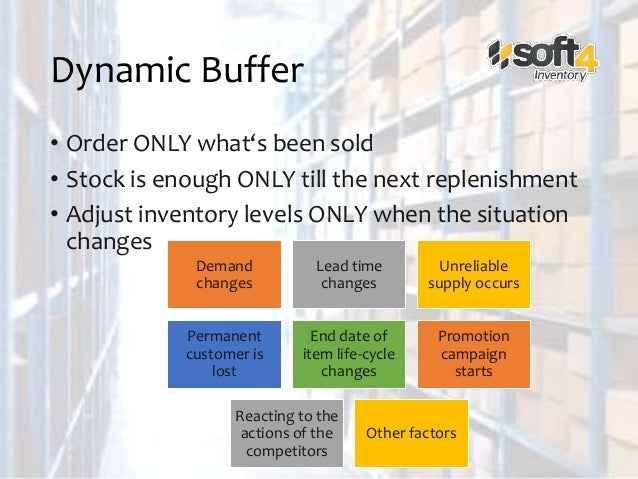 Dynamic Buffer

soft4 Inventory

• Order ONLY what‘s been sold
• Stock is enough ONLY till the next replenishment
• Adjust inventory levels ONLY when the situation changes

Demand changes

Lead time changes

Unreliable supply occurs

Permanent customer is lost

End date of item life-cycle changes

Promotion campaign starts

Reacting to the actions of the competitors

Other factors